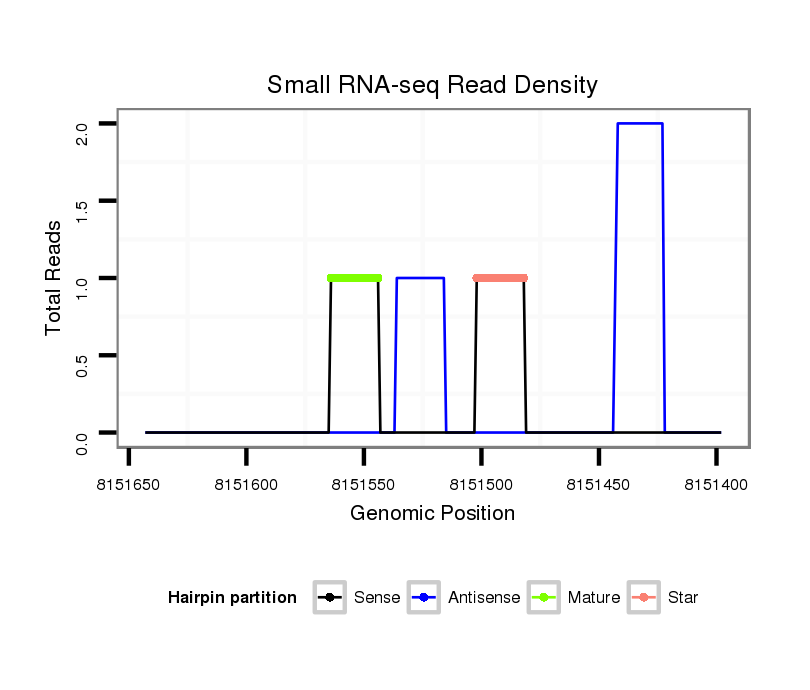 Small RNA-seq Read Density

Total Reads

2.0
1.5
1.0
0.5
0.0

8151650
8151600
8151550
8151500
8151450
8151400

Genomic Position

Hairpin partition
Sense
Antisense
Mature
Star